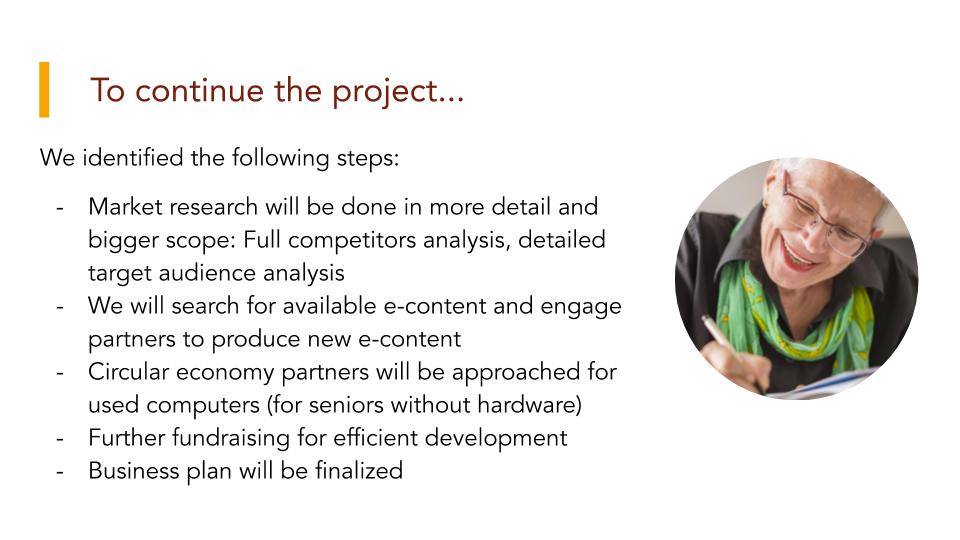 To continue the project...

We identified the following steps:

- Market research will be done in more detail and bigger scope: Full competitors analysis, detailed target audience analysis
- We will search for available e-content and engage partners to produce new e-content
- Circular economy partners will be approached for used computers (for seniors without hardware)
- Further fundraising for efficient development
- Business plan will be finalized